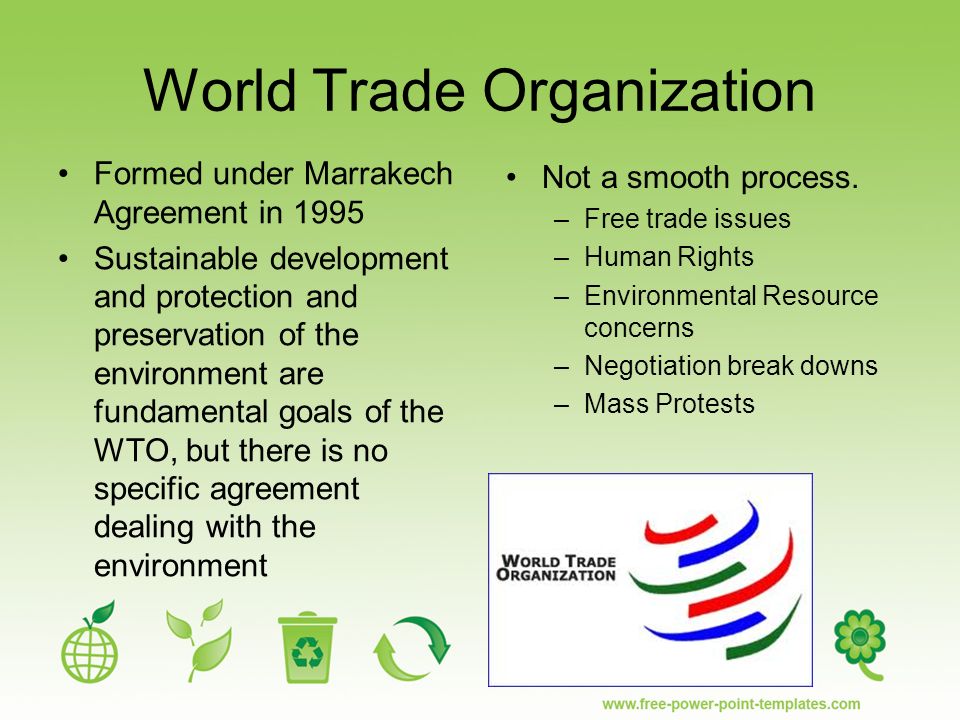 World Trade Organization

• Formed under Marrakech Agreement in 1995

• Sustainable development and protection and preservation of the environment are fundamental goals of the WTO, but there is no specific agreement dealing with the environment

• Not a smooth process.
– Free trade issues
– Human Rights
– Environmental Resource concerns
– Negotiation break downs
– Mass Protests

WORLD TRADE ORGANIZATION

www.free-power-point-templates.com